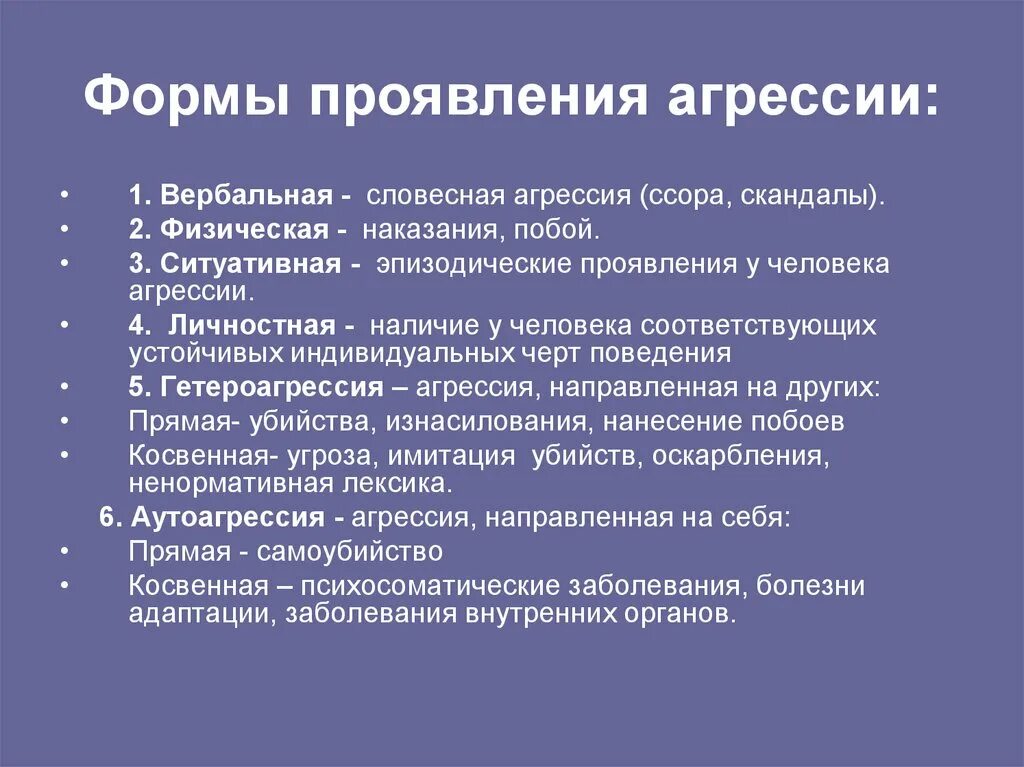 Формы проявления агрессии:

• 1. Вербальная - словесная агрессия (ссора, скандалы).
• 2. Физическая - наказания, побой.
• 3. Ситуативная - эпизодические проявления у человека агрессии.
• 4. Личностная - наличие у человека соответствующих устойчивых индивидуальных черт поведения
• 5. Гетероагрессия – агрессия, направленная на других:
• Прямая- убийства, изнасилования, нанесение побоев
• Косвенная- угроза, имитация убийств, оскарбления, ненормативная лексика.
6. Аутоагрессия - агрессия, направленная на себя:
• Прямая - самоубийство
• Косвенная – психосоматические заболевания, болезни адаптации, заболевания внутренних органов.